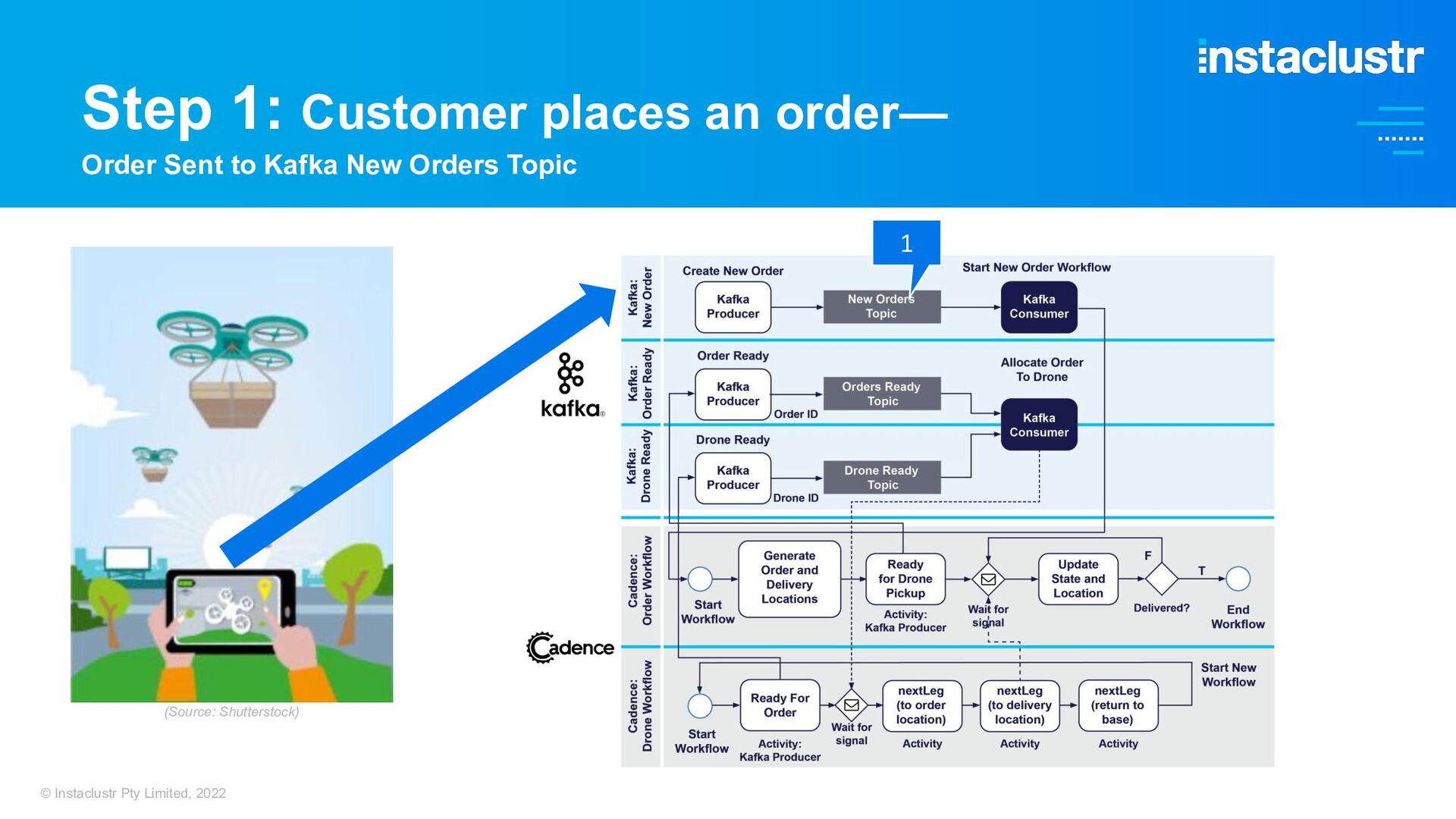 instaclustr

Step 1: Customer places an order—

Order Sent to Kafka New Orders Topic

(Source: Shutterstock)

kafka

Cadence

1

Kafka: New Order

Create New Order

Kafka Producer

New Orders Topic

Start New Order Workflow

Kafka Consumer

Kafka: Order Ready

Order Ready

Kafka Producer

Order ID

Orders Ready Topic

Allocate Order To Drone

Kafka Consumer

Kafka: Drone Ready

Drone Ready

Kafka Producer

Drone ID

Drone Ready Topic

Cadence: Order Workflow

Start Workflow

Generate Order and Delivery Locations

Ready for Drone Pickup

Activity: Kafka Producer

Wait for signal

Update State and Location

F

Delivered?

T

End Workflow

Cadence: Drone Workflow

Start Workflow

Ready For Order

Activity: Kafka Producer

Wait for signal

nextLeg (to order location)

Activity

nextLeg (to delivery location)

Activity

nextLeg (return to base)

Activity

Start New Workflow

© Instaclustr Pty Limited, 2022